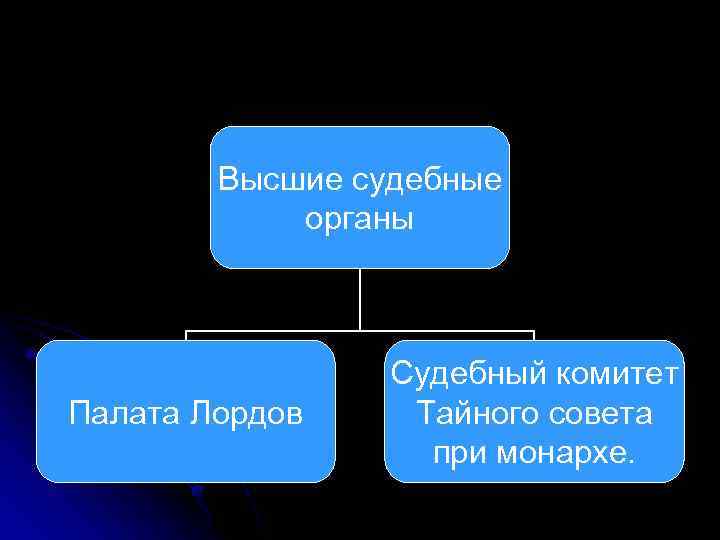 Высшие судебные органы

Палата Лордов

Судебный комитет Тайного совета при монархе.